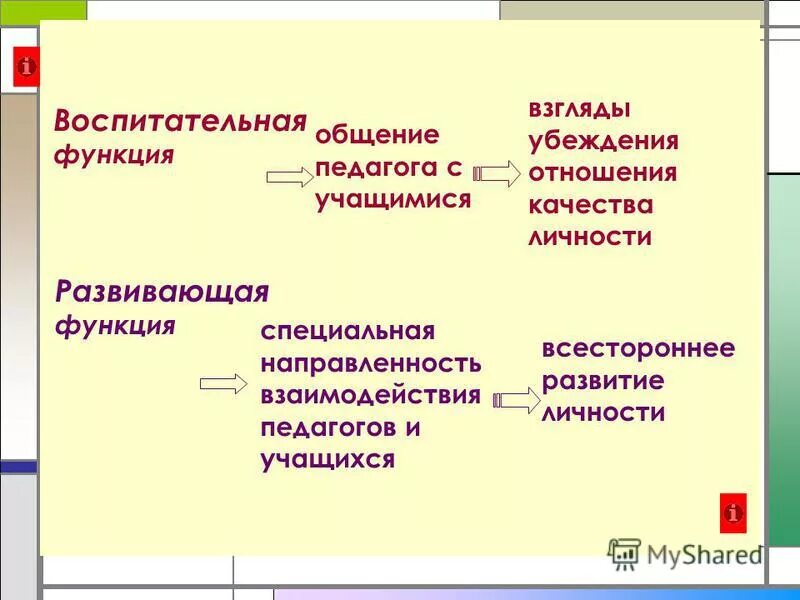 Воспитательная функция

общение педагога с учащимися

взгляды убеждения отношения качества личности

Развивающая функция

специальная направленность взаимодействия педагогов и учащихся

всестороннее развитие личности

MyShared